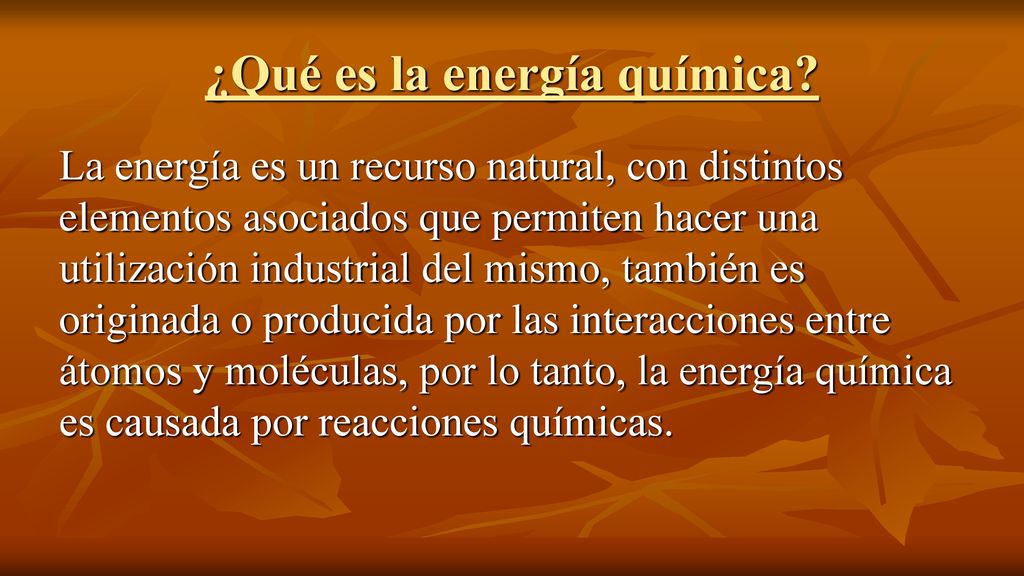 ¿Qué es la energía química?

La energía es un recurso natural, con distintos elementos asociados que permiten hacer una utilización industrial del mismo, también es originada o producida por las interacciones entre átomos y moléculas, por lo tanto, la energía química es causada por reacciones químicas.